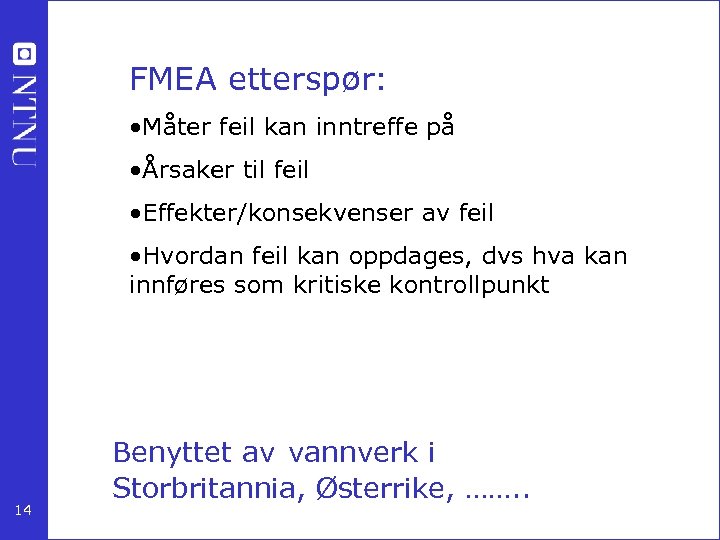 NTNU

FMEA etterspør:

•Måter feil kan inntreffe på

•Årsaker til feil

•Effekter/konsekvenser av feil

•Hvordan feil kan oppdages, dvs hva kan innføres som kritiske kontrollpunkt

Benyttet av vannverk i Storbritannia, Østerrike, ……..

14